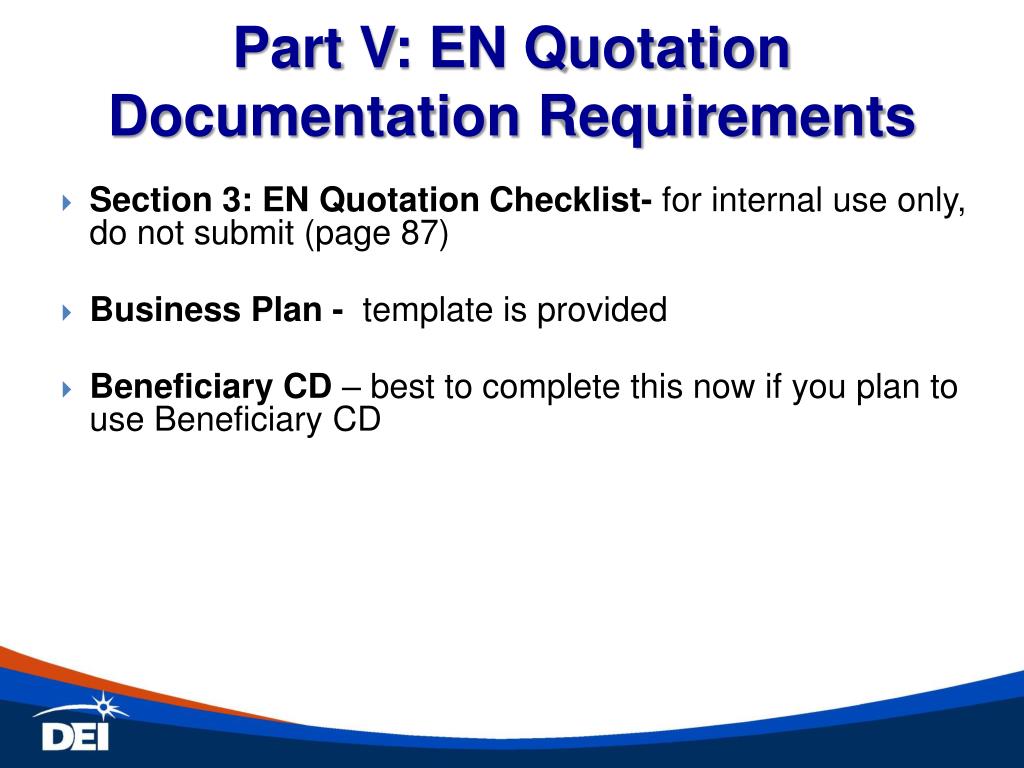 Part V: EN Quotation Documentation Requirements

Section 3: EN Quotation Checklist- for internal use only, do not submit (page 87)

Business Plan - template is provided

Beneficiary CD – best to complete this now if you plan to use Beneficiary CD

DEI